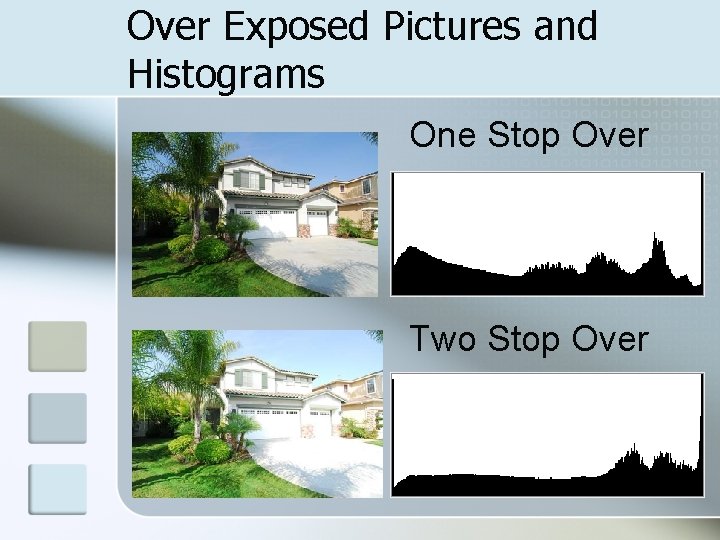 Over Exposed Pictures and Histograms

One Stop Over

Two Stop Over